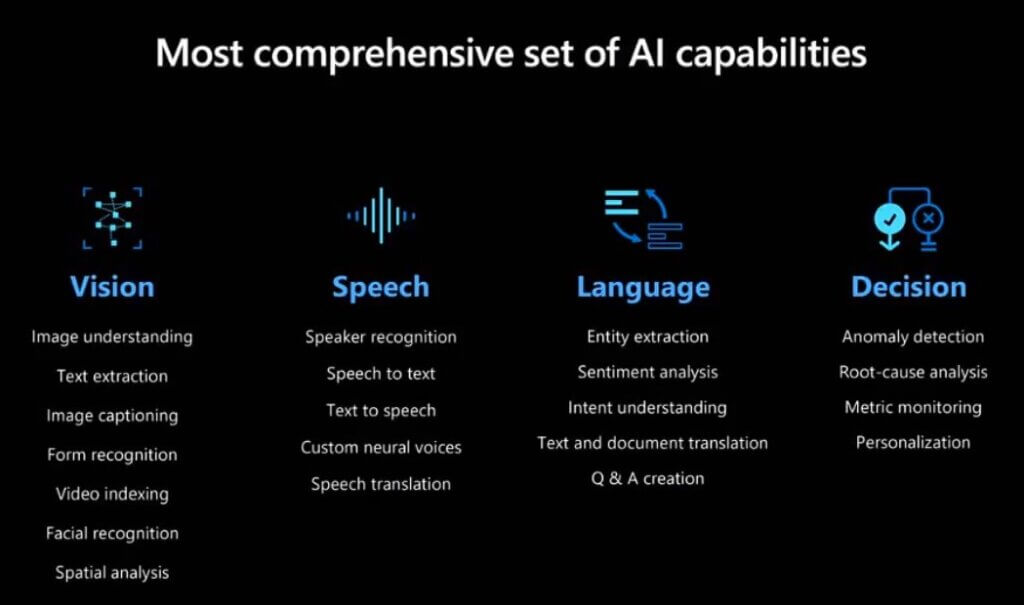 Most comprehensive set of AI capabilities

Vision
Image understanding
Text extraction
Image captioning
Form recognition
Video indexing
Facial recognition
Spatial analysis

Speech
Speaker recognition
Speech to text
Text to speech
Custom neural voices
Speech translation

Language
Entity extraction
Sentiment analysis
Intent understanding
Text and document translation
Q & A creation

Decision
Anomaly detection
Root-cause analysis
Metric monitoring
Personalization